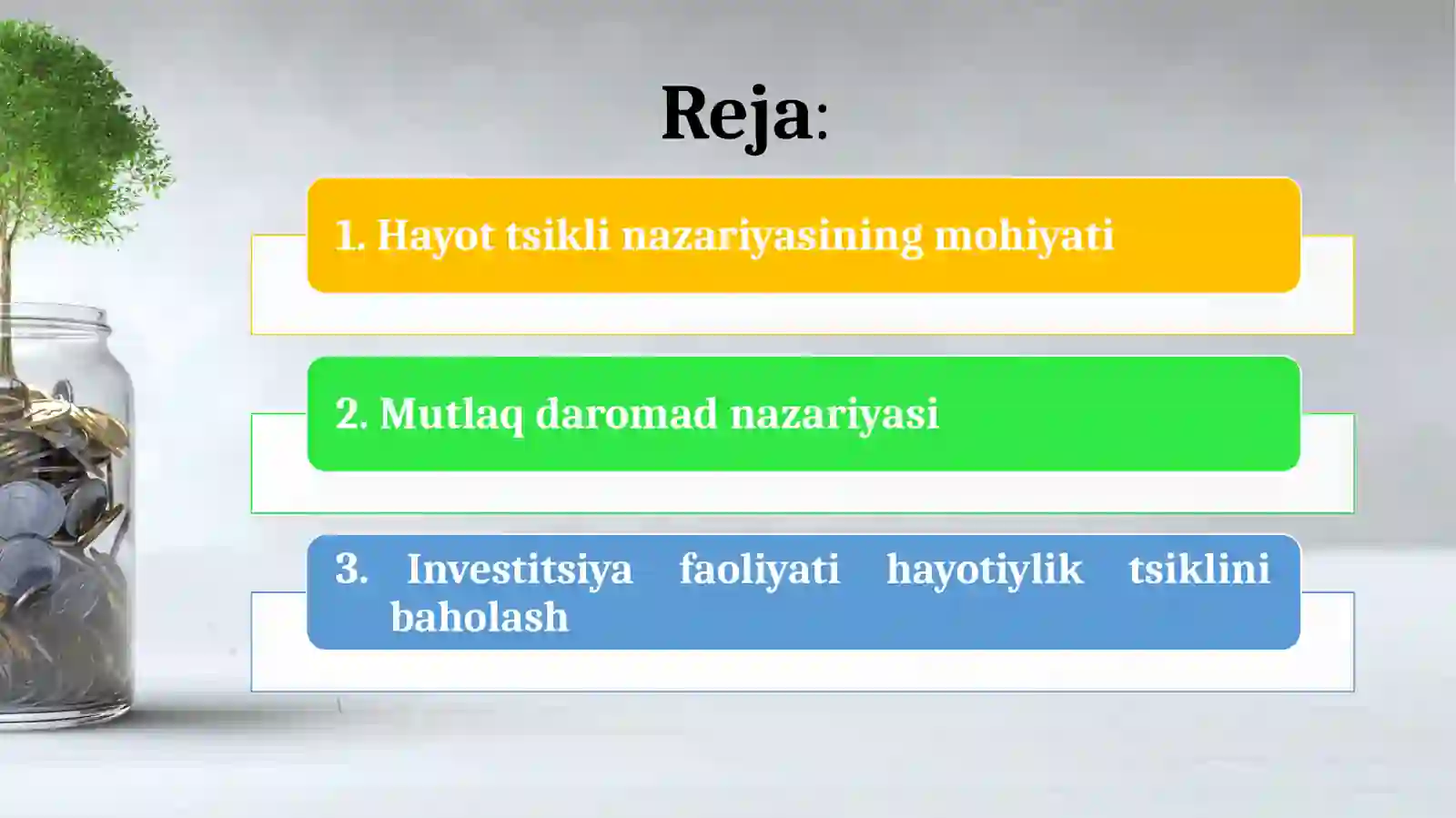 Reja:

1. Hayot tsikli nazariyasining mohiyati

2. Mutlaq daromad nazariyasi

3. Investitsiya faoliyati hayotiylik tsiklini baholash